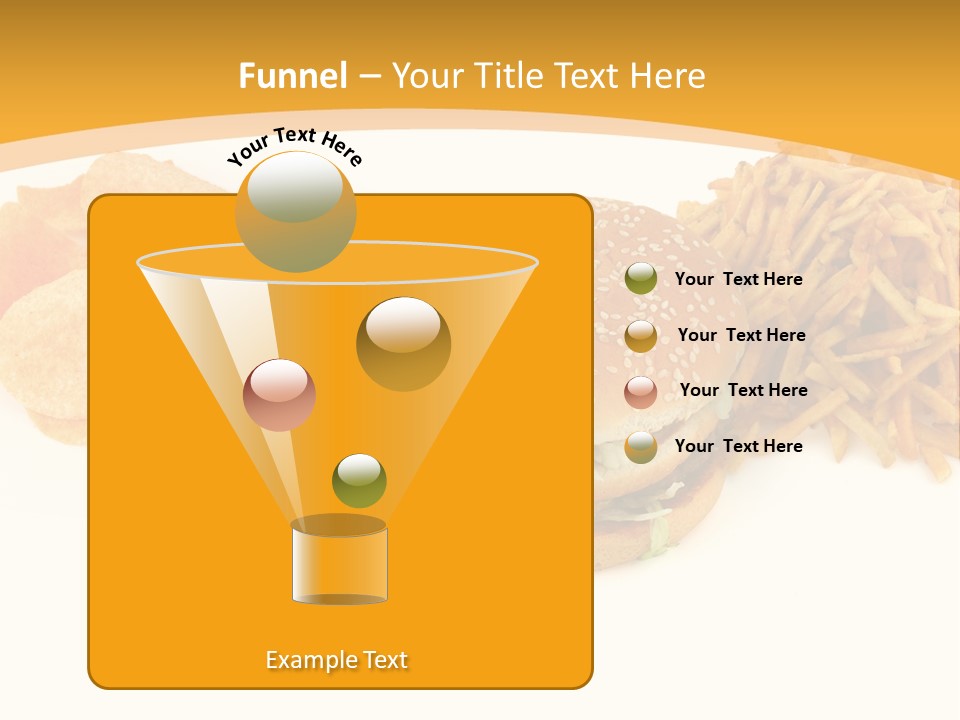 Funnel – Your Title Text Here

Your Text Here

Your Text Here

Your Text Here

Your Text Here

Your Text Here

Example Text